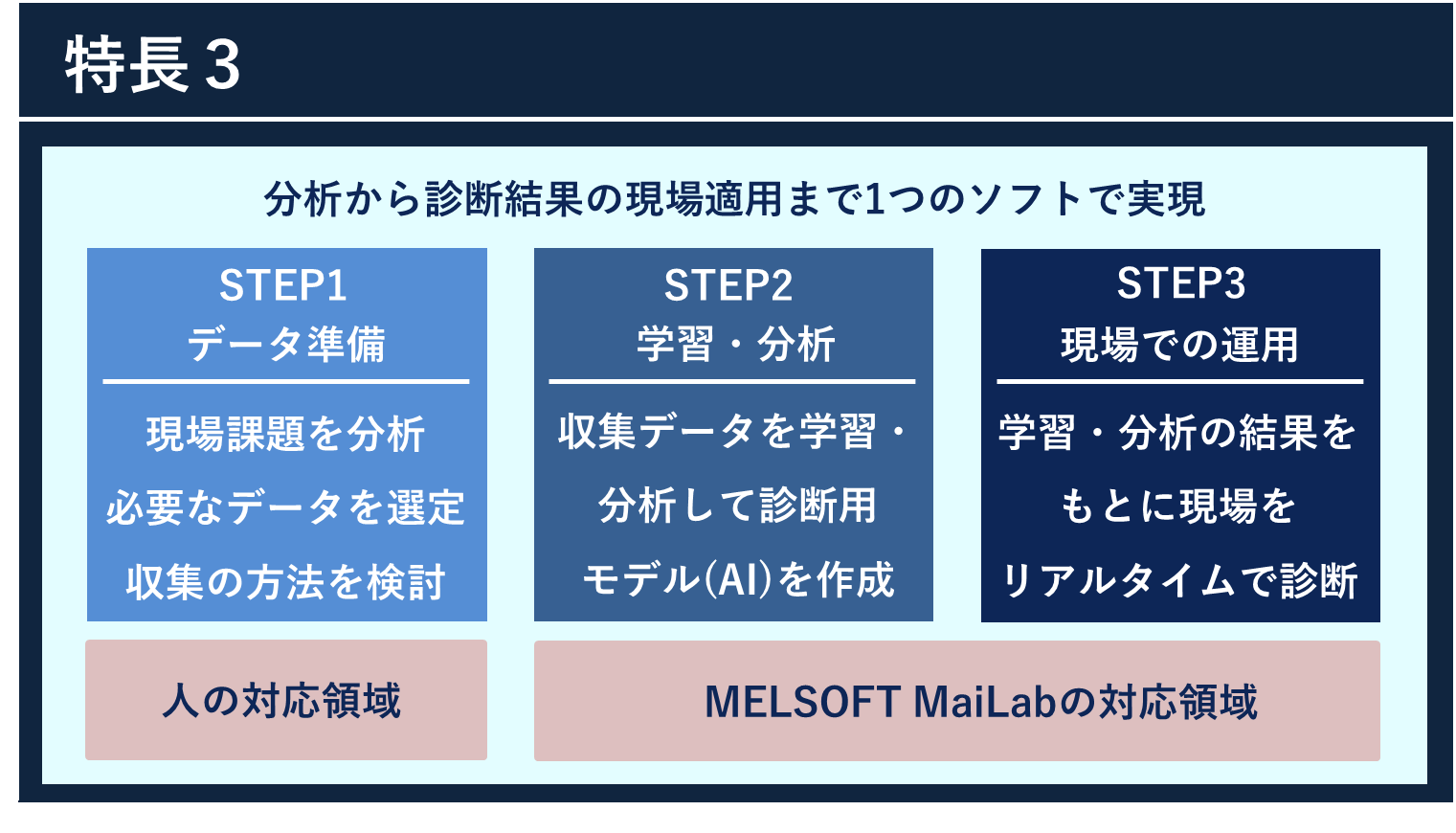 特長３

分析から診断結果の現場適用まで1つのソフトで実現

STEP1
データ準備

現場課題を分析
必要なデータを選定
収集の方法を検討

STEP2
学習・分析

収集データを学習・
分析して診断用
モデル(AI)を作成

STEP3
現場での運用

学習・分析の結果を
もとに現場を
リアルタイムで診断

人の対応領域

MELSOFT MaiLabの対応領域